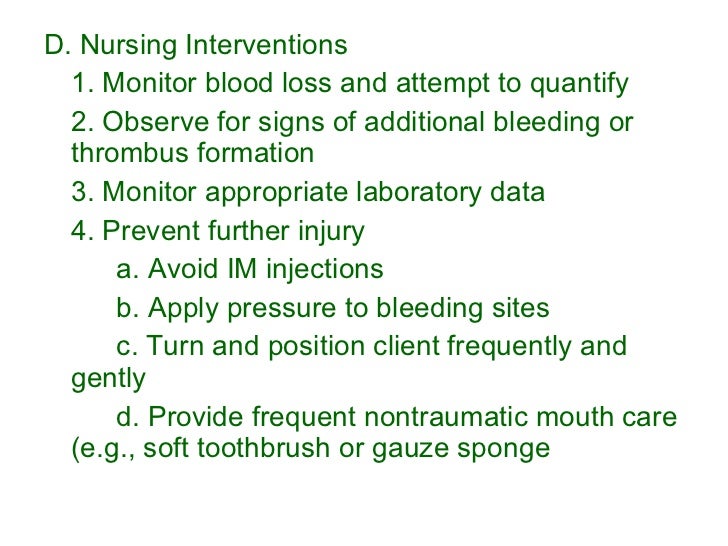 D. Nursing Interventions

1. Monitor blood loss and attempt to quantify

2. Observe for signs of additional bleeding or thrombus formation

3. Monitor appropriate laboratory data

4. Prevent further injury

a. Avoid IM injections

b. Apply pressure to bleeding sites

c. Turn and position client frequently and gently

d. Provide frequent nontraumatic mouth care (e.g., soft toothbrush or gauze sponge